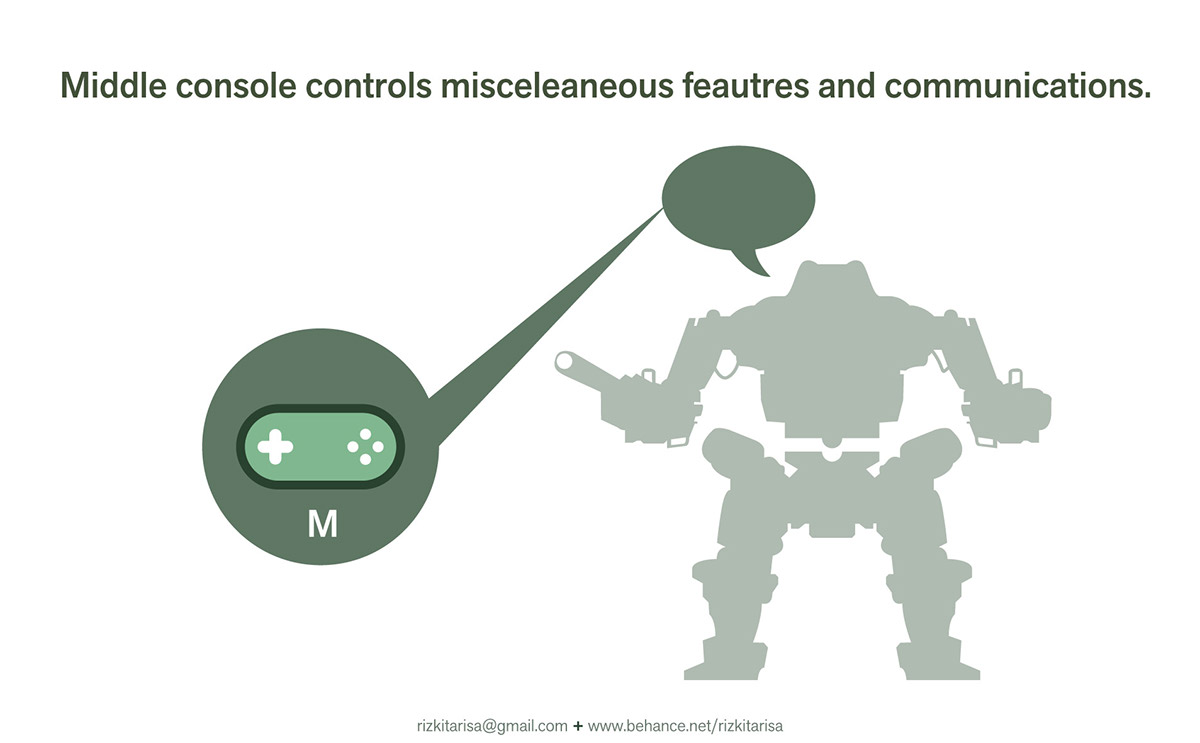 Middle console controls misceleaneous feautres and communications.

M

rizkitarisa@gmail.com + www.behance.net/rizkitarisa